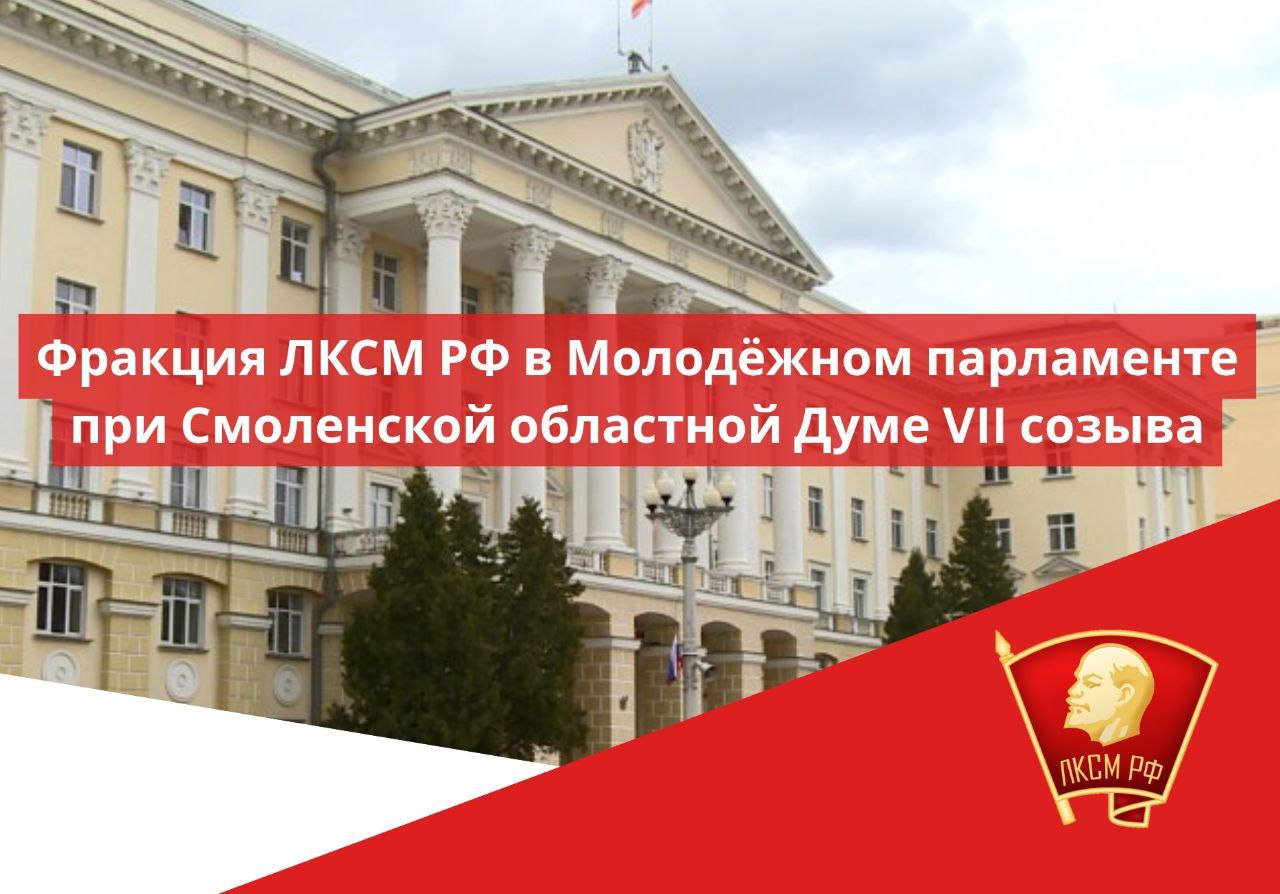 Фракция ЛКСМ РФ в Молодёжном парламенте при Смоленской областной Думе VII созыва

ЛКСМ РФ